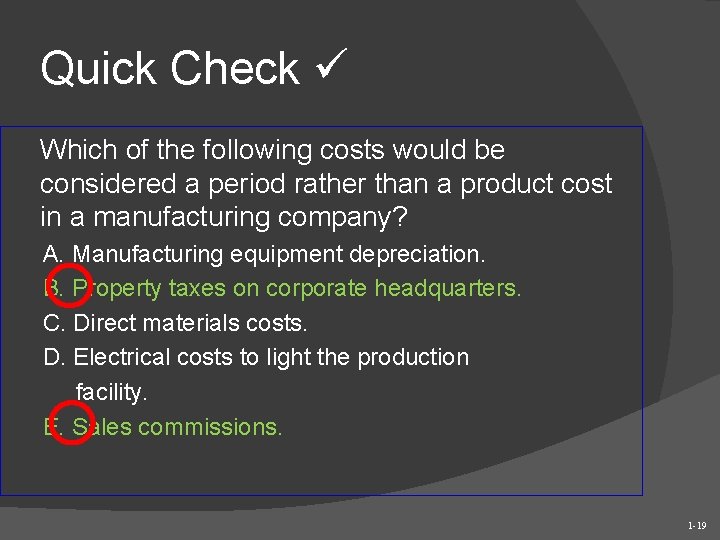 Quick Check ✓

Which of the following costs would be considered a period rather than a product cost in a manufacturing company?

A. Manufacturing equipment depreciation.

B. Property taxes on corporate headquarters.

C. Direct materials costs.

D. Electrical costs to light the production facility.

E. Sales commissions.

1-19